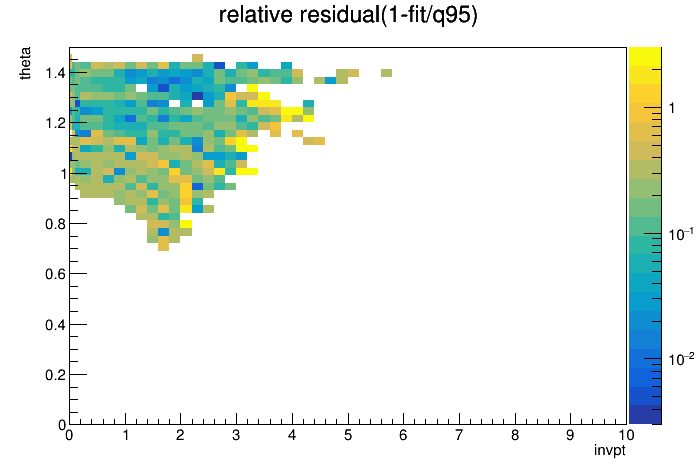 relative residual(1-fit/q95)

theta

1.4
1.2
1
0.8
0.6
0.4
0.2
0

0 1 2 3 4 5 6 7 8 9 10

invpt

1
$10^{-1}$
$10^{-2}$